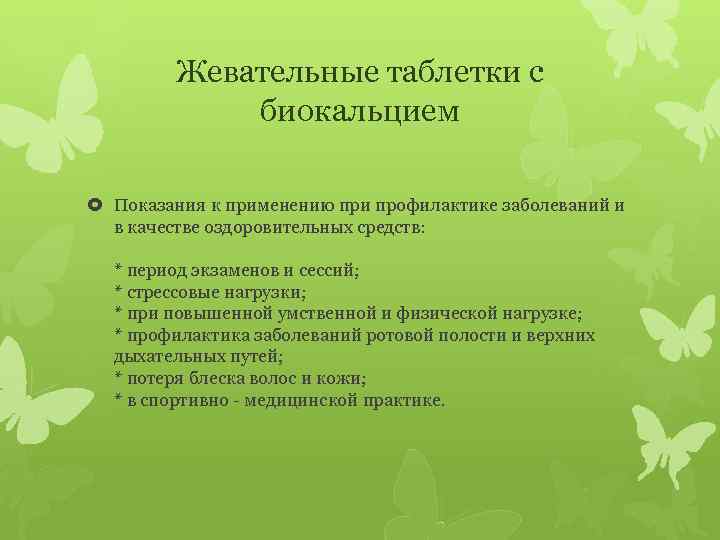 Жевательные таблетки с биокальцием

Показания к применению при профилактике заболеваний и в качестве оздоровительных средств:

* период экзаменов и сессий;
* стрессовые нагрузки;
* при повышенной умственной и физической нагрузке;
* профилактика заболеваний ротовой полости и верхних дыхательных путей;
* потеря блеска волос и кожи;
* в спортивно - медицинской практике.